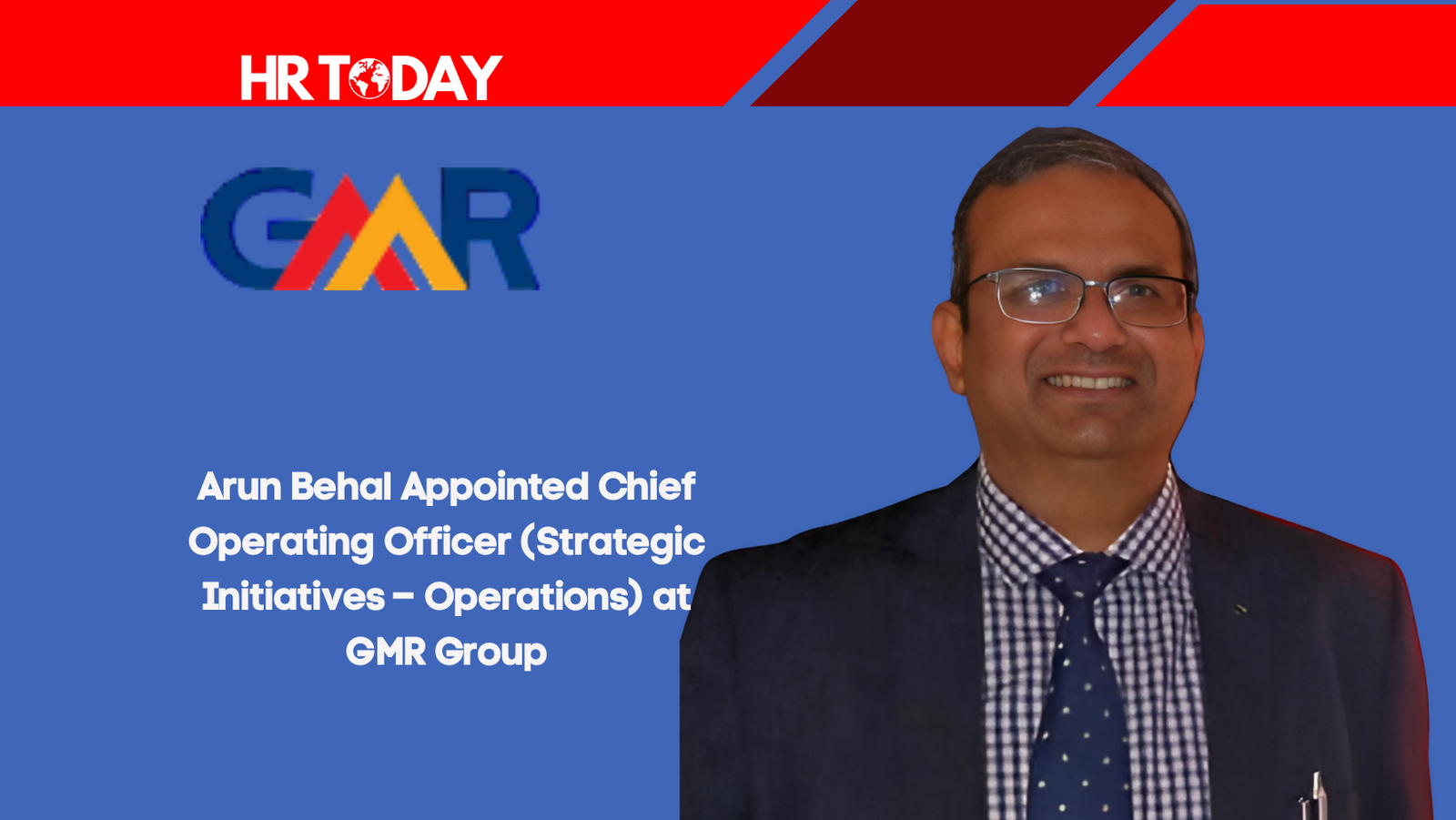 HR TODAY

GMR

Arun Behal Appointed Chief Operating Officer (Strategic Initiatives – Operations) at GMR Group